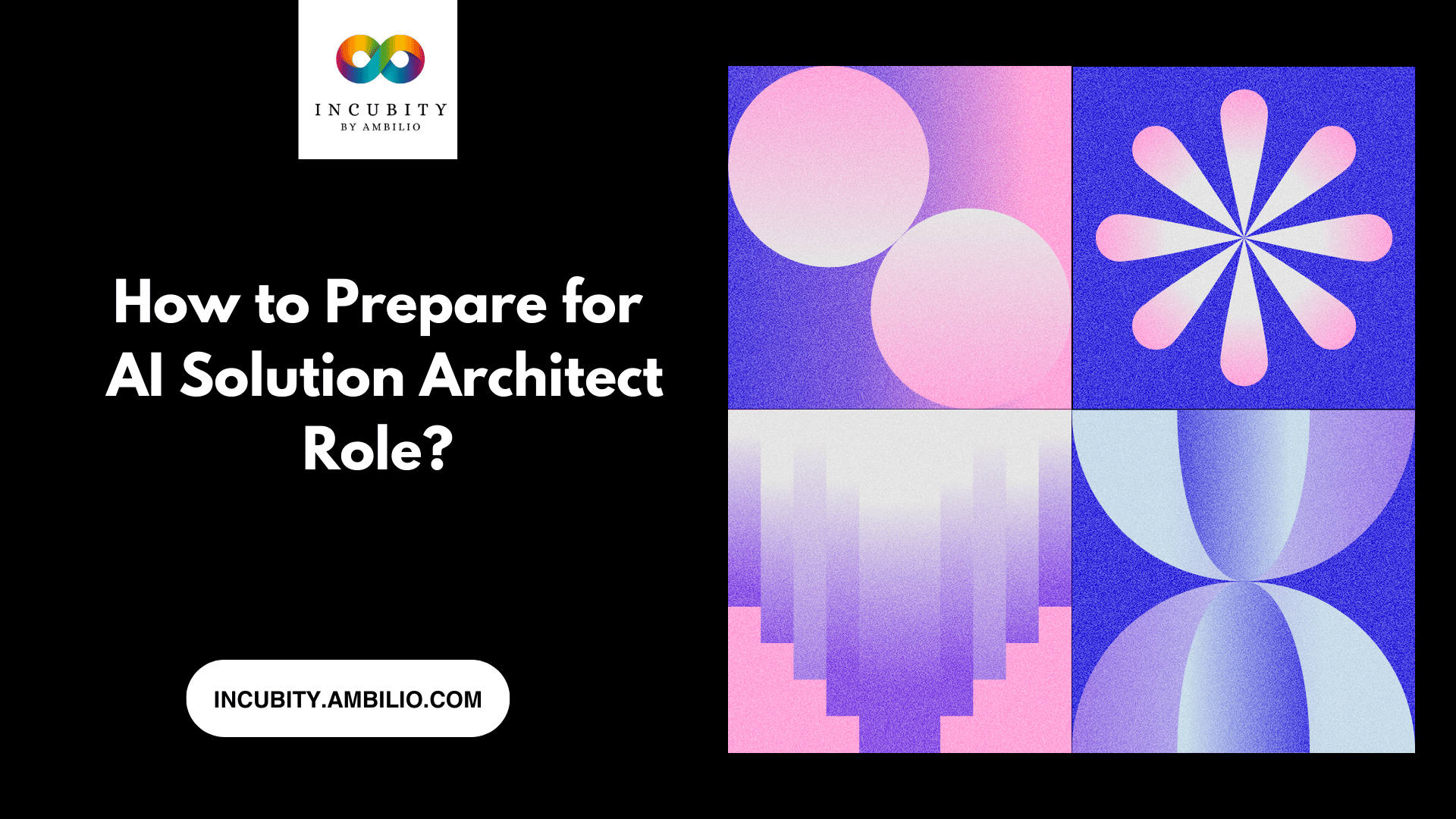 INCUBITY
BY AMBILIO

How to Prepare for AI Solution Architect Role?

INCUBITY.AMBILIO.COM